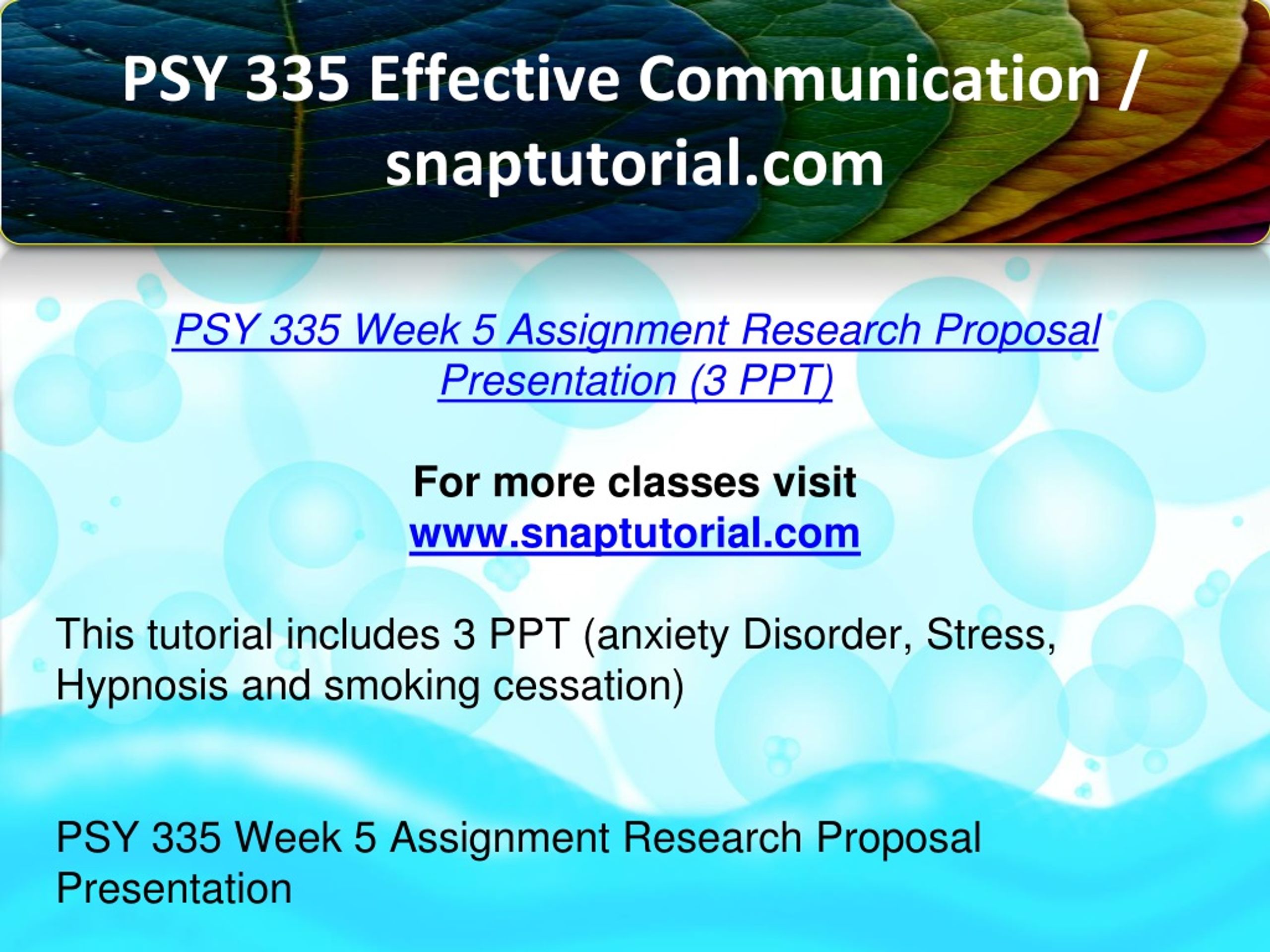 PSY 335 Effective Communication / snaptutorial.com

PSY 335 Week 5 Assignment Research Proposal Presentation (3 PPT)

For more classes visit
www.snaptutorial.com

This tutorial includes 3 PPT (anxiety Disorder, Stress, Hypnosis and smoking cessation)

PSY 335 Week 5 Assignment Research Proposal Presentation